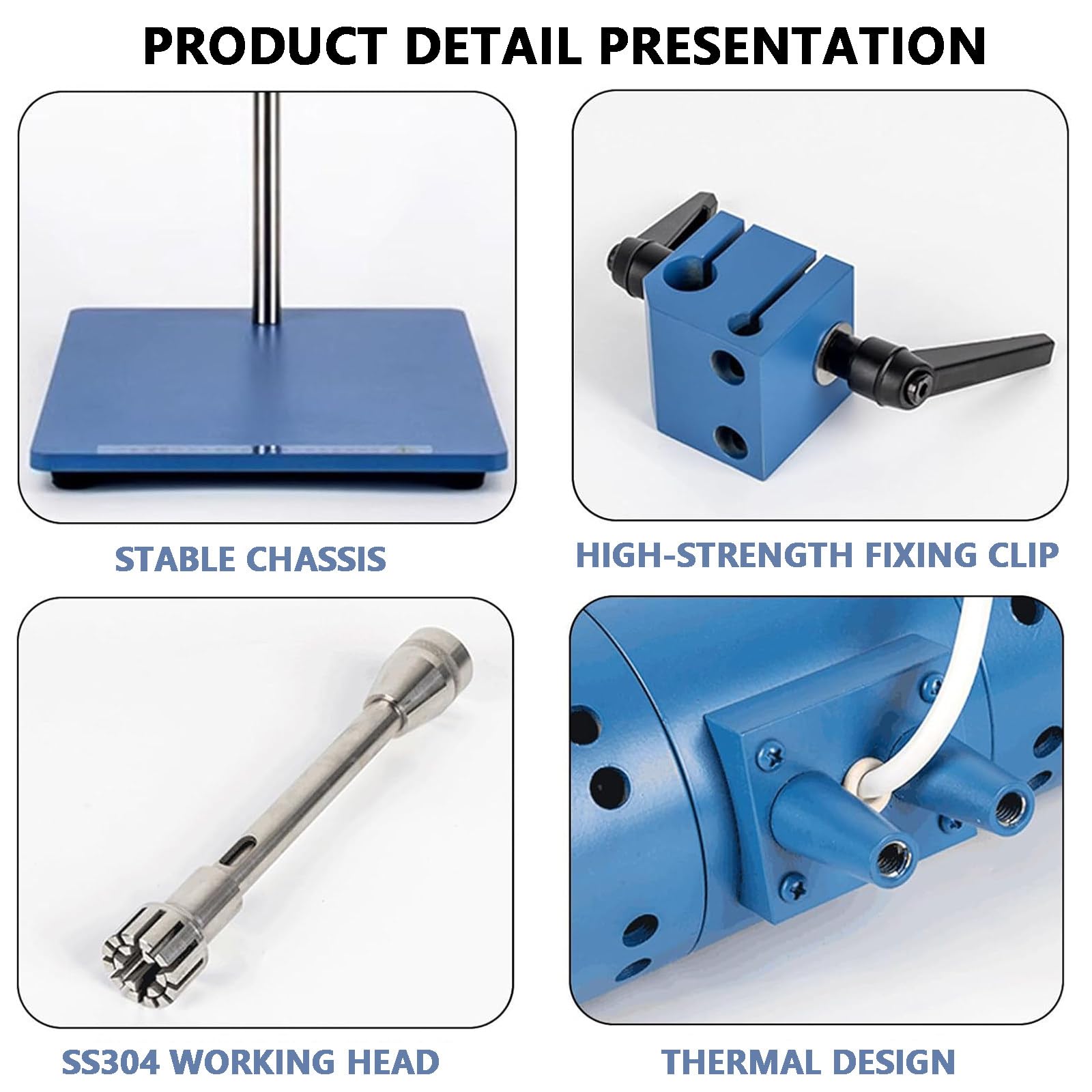 PRODUCT DETAIL PRESENTATION

STABLE CHASSIS

HIGH-STRENGTH FIXING CLIP

SS304 WORKING HEAD

THERMAL DESIGN